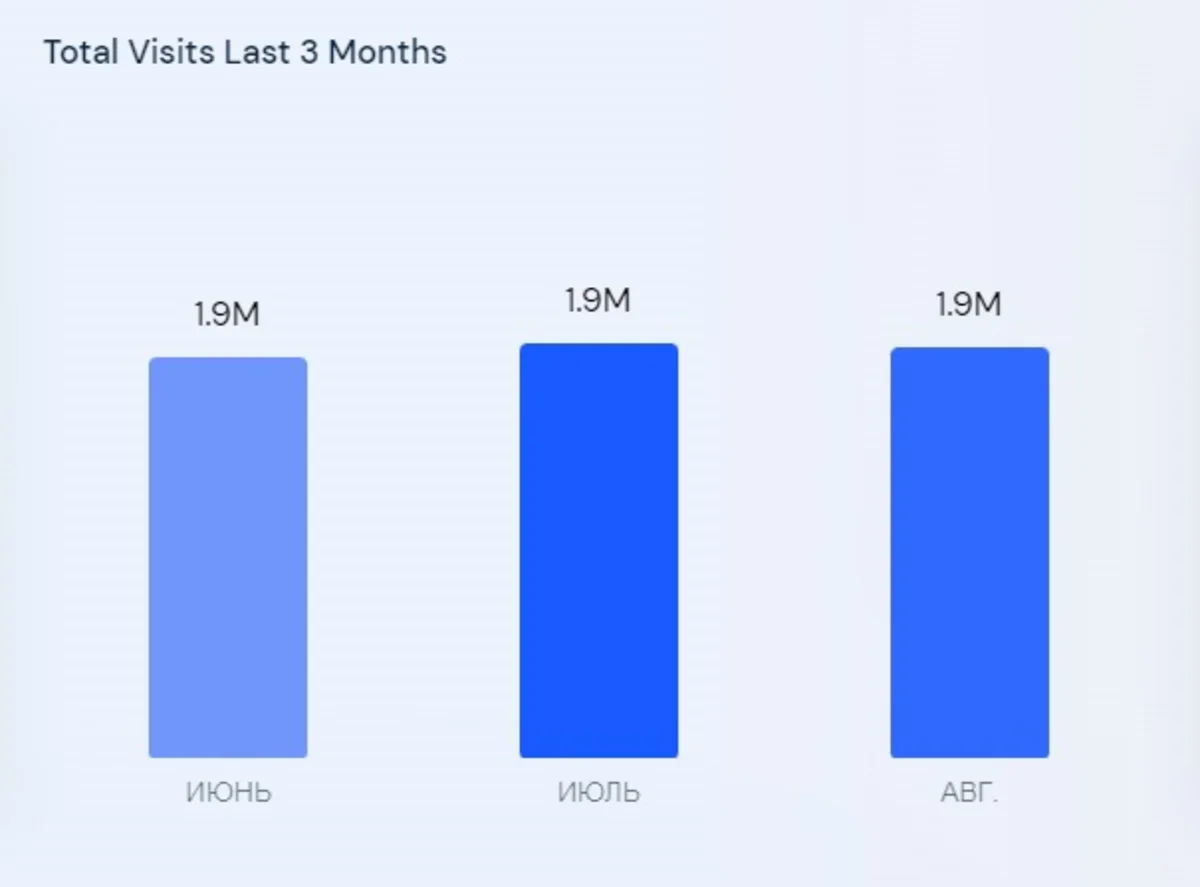 Total Visits Last 3 Months

1.9M
1.9M
1.9M

ИЮНЬ
ИЮЛЬ
АВГ.